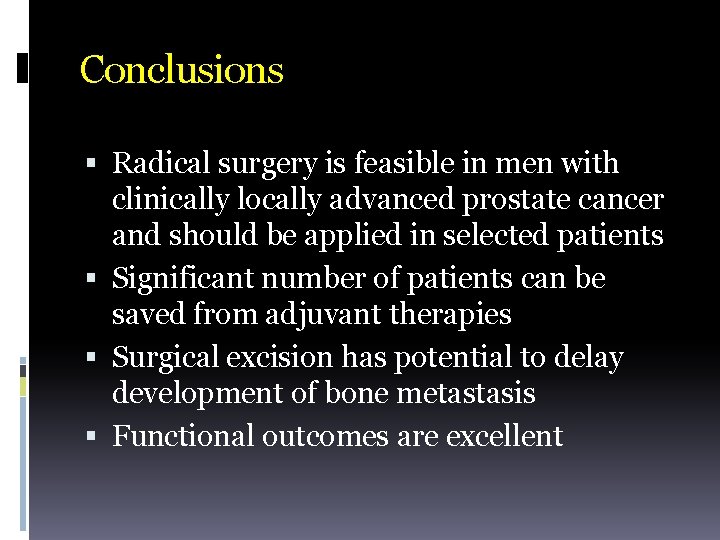 Conclusions

▪ Radical surgery is feasible in men with clinically locally advanced prostate cancer and should be applied in selected patients
▪ Significant number of patients can be saved from adjuvant therapies
▪ Surgical excision has potential to delay development of bone metastasis
▪ Functional outcomes are excellent